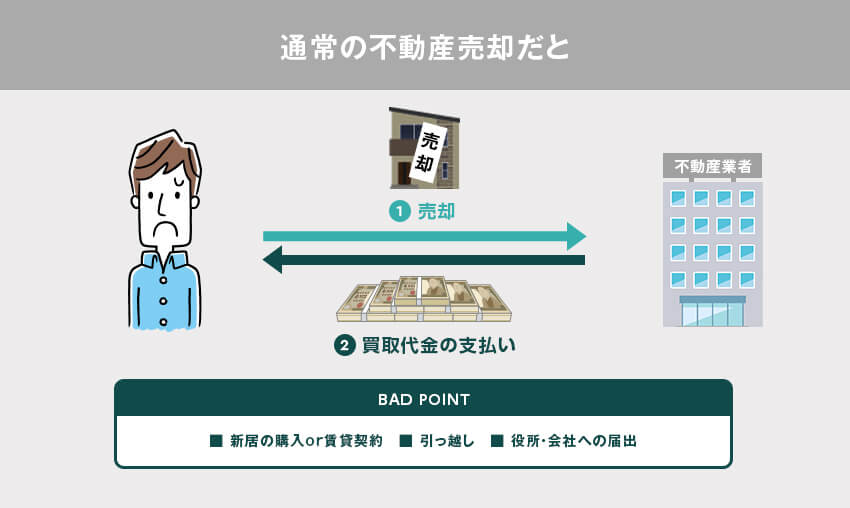 通常の不動産売却だと

売却

不動産業者

1 売却

2 買取代金の支払い

BAD POINT

■ 新居の購入or賃貸契約　■ 引っ越し　■ 役所･会社への届出